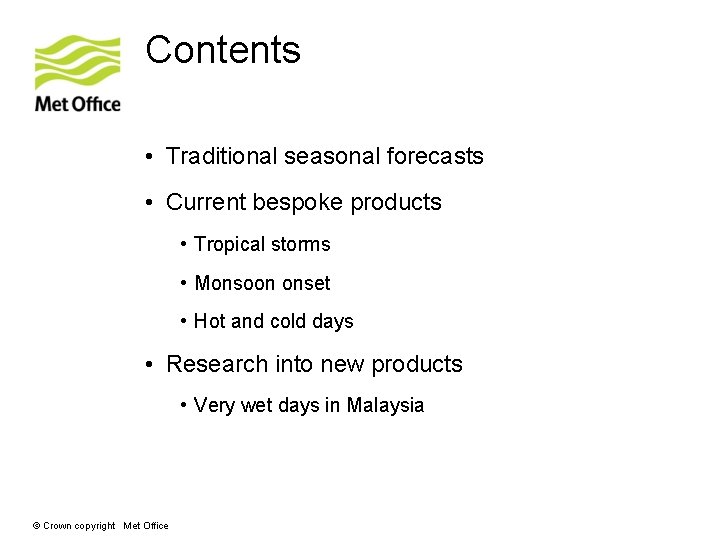 Met Office

Contents

• Traditional seasonal forecasts
• Current bespoke products
  • Tropical storms
  • Monsoon onset
  • Hot and cold days
• Research into new products
  • Very wet days in Malaysia

© Crown copyright Met Office